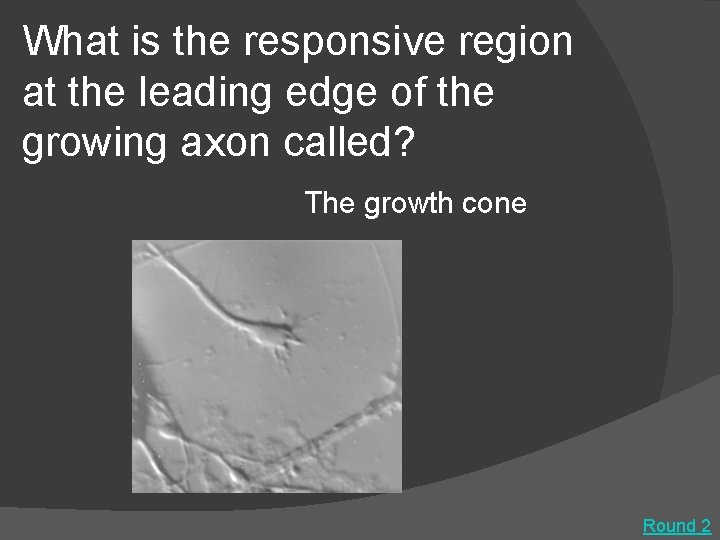 What is the responsive region at the leading edge of the growing axon called?

The growth cone

Round 2